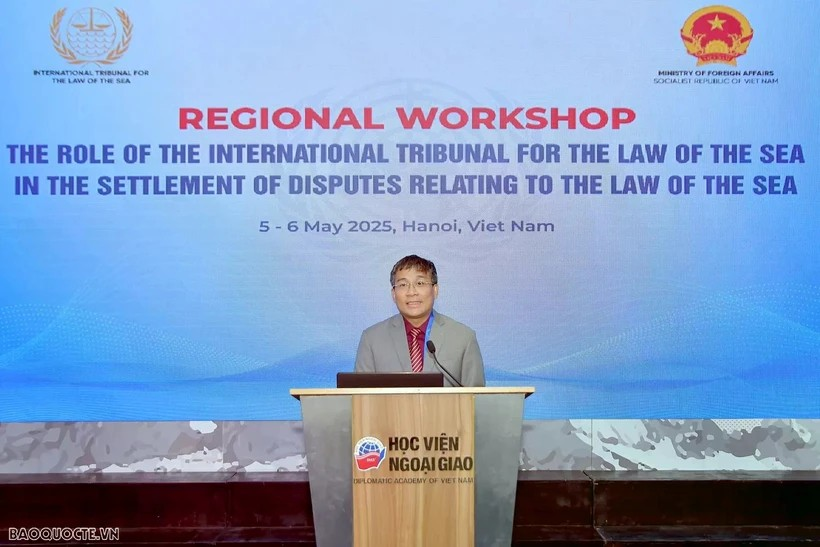 INTERNATIONAL TRIBUNAL FOR THE LAW OF THE SEA

MINISTRY OF FOREIGN AFFAIRS
SOCIALIST REPUBLIC OF VIET NAM

REGIONAL WORKSHOP
THE ROLE OF THE INTERNATIONAL TRIBUNAL FOR THE LAW OF THE SEA IN THE SETTLEMENT OF DISPUTES RELATING TO THE LAW OF THE SEA

5 - 6 May 2025, Hanoi, Viet Nam

HỌC VIỆN NGOẠI GIAO
DIPLOMATIC ACADEMY OF VIET NAM

BAOQUOCTE.VN